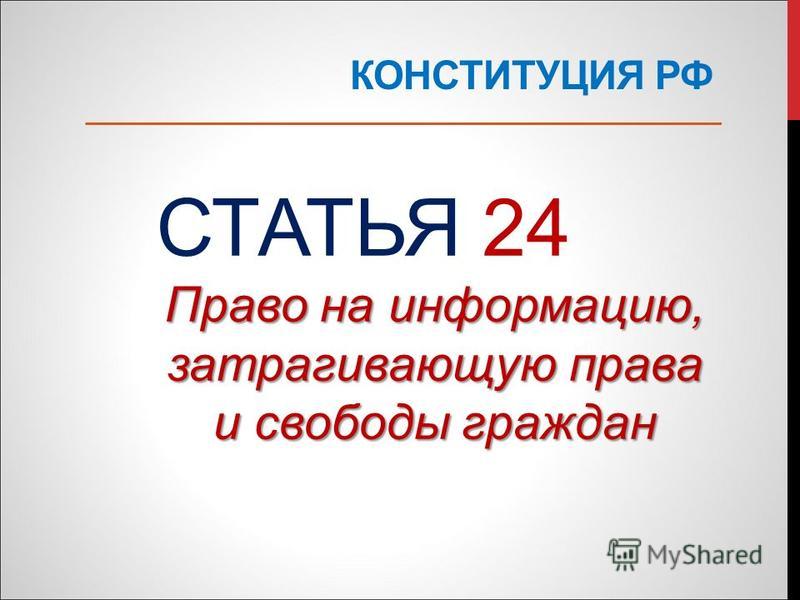 КОНСТИТУЦИЯ РФ

СТАТЬЯ 24

Право на информацию, затрагивающую права и свободы граждан

MyShared